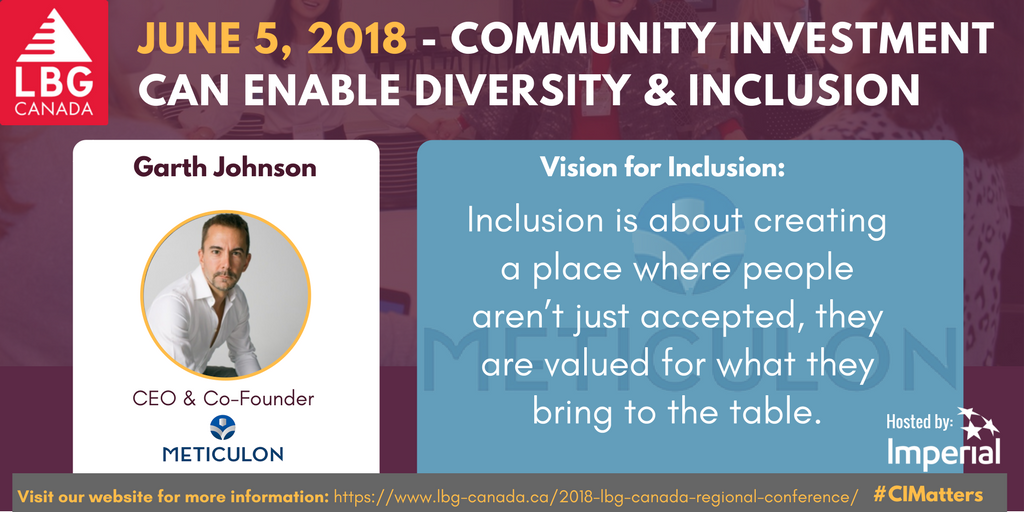 LBG CANADA

JUNE 5, 2018 - COMMUNITY INVESTMENT CAN ENABLE DIVERSITY & INCLUSION

Garth Johnson

CEO & Co-Founder

METICULON

Vision for Inclusion:

Inclusion is about creating a place where people aren't just accepted, they are valued for what they bring to the table.

METICULON

Hosted by:

Imperial

Visit our website for more information: https://www.lbg-canada.ca/2018-lbg-canada-regional-conference/ #CIMatters